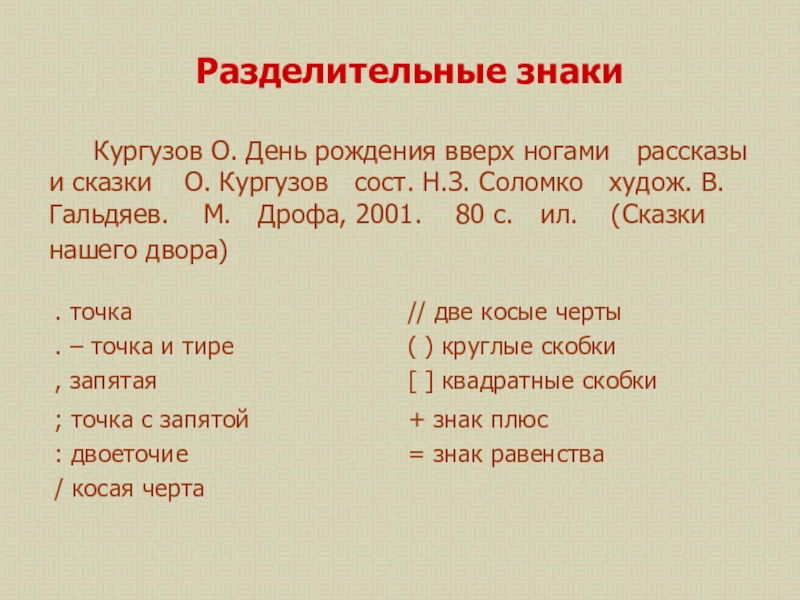 Разделительные знаки

Кургузов О. День рождения вверх ногами рассказы и сказки О. Кургузов сост. Н.З. Соломко худож. В. Гальдяев. М. Дрофа, 2001. 80 с. ил. (Сказки нашего двора)

. точка
. – точка и тире
, запятая
; точка с запятой
: двоеточие
/ косая черта

// две косые черты
( ) круглые скобки
[ ] квадратные скобки
+ знак плюс
= знак равенства